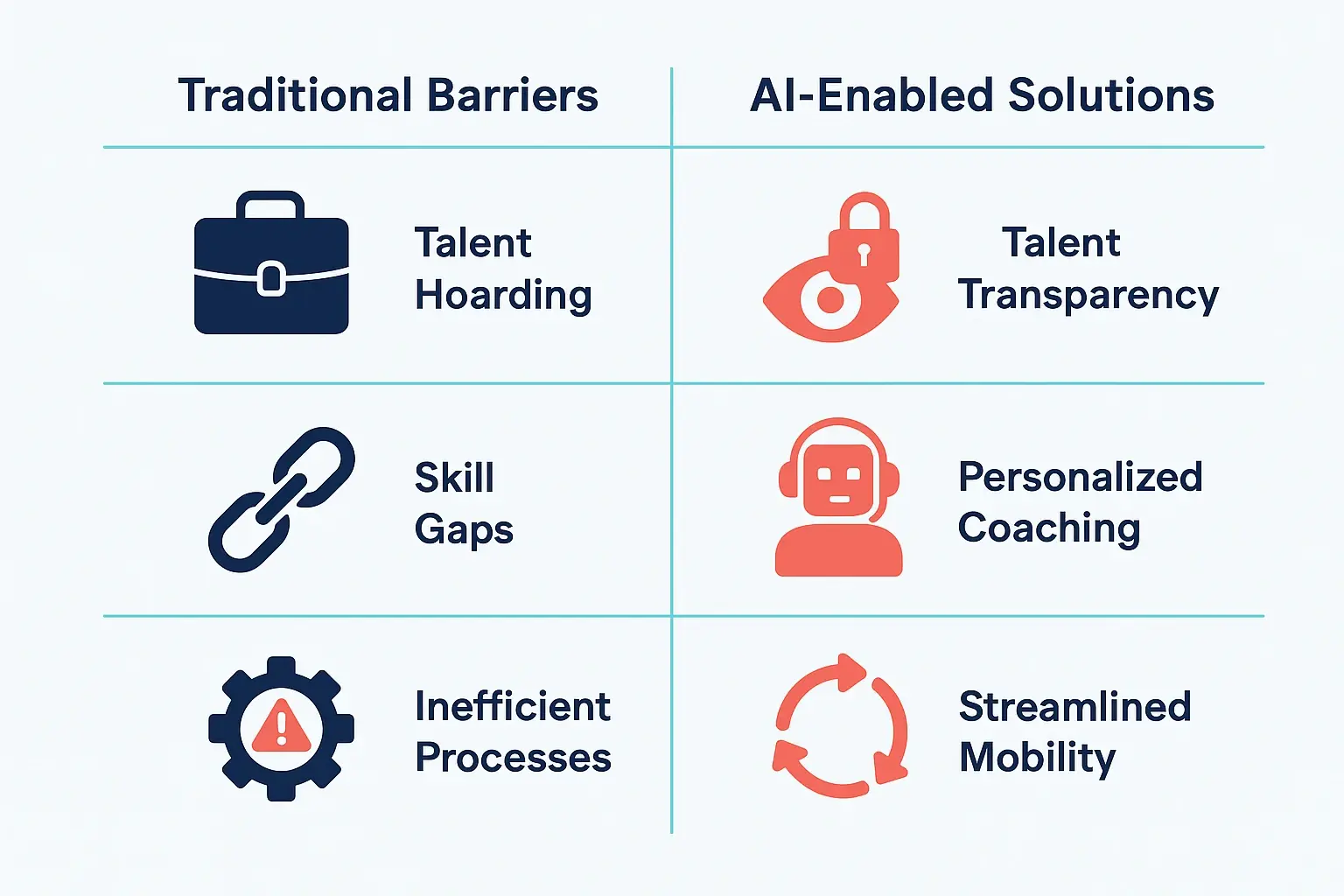 | Traditional Barriers | AI-Enabled Solutions |
|---|---|
| Talent Hoarding | Talent Transparency |
| Skill Gaps | Personalized Coaching |
| Inefficient Processes | Streamlined Mobility |